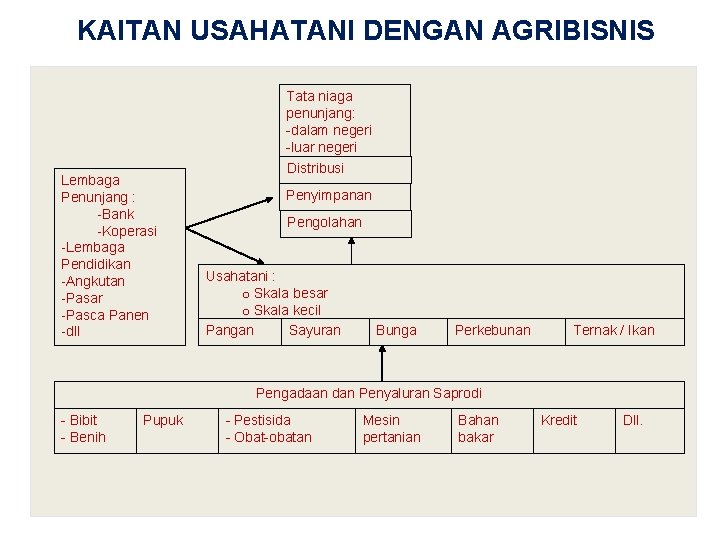 KAITAN USAHATANI DENGAN AGRIBISNIS

Tata niaga penunjang:
-dalam negeri
-luar negeri

Distribusi

Penyimpanan

Pengolahan

Lembaga Penunjang :
-Bank
-Koperasi
-Lembaga Pendidikan
-Angkutan
-Pasar
-Pasca Panen
-dll

Usahatani :
o Skala besar
o Skala kecil

| Pangan | Sayuran | Bunga | Perkebunan | Ternak / Ikan |
|---|---|---|---|---|

Pengadaan dan Penyaluran Saprodi

| - Bibit - Benih | Pupuk | - Pestisida - Obat-obatan | Mesin pertanian | Bahan bakar | Kredit | Dll. |
|---|---|---|---|---|---|---|